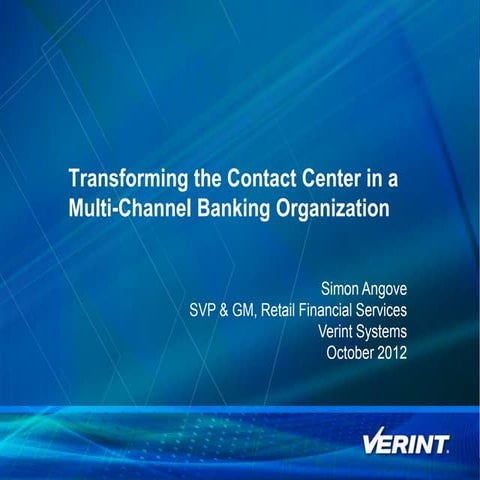 Transforming the Contact Center in a Multi-Channel Banking Organization

Simon Angove
SVP & GM, Retail Financial Services
Verint Systems
October 2012

VERINT.